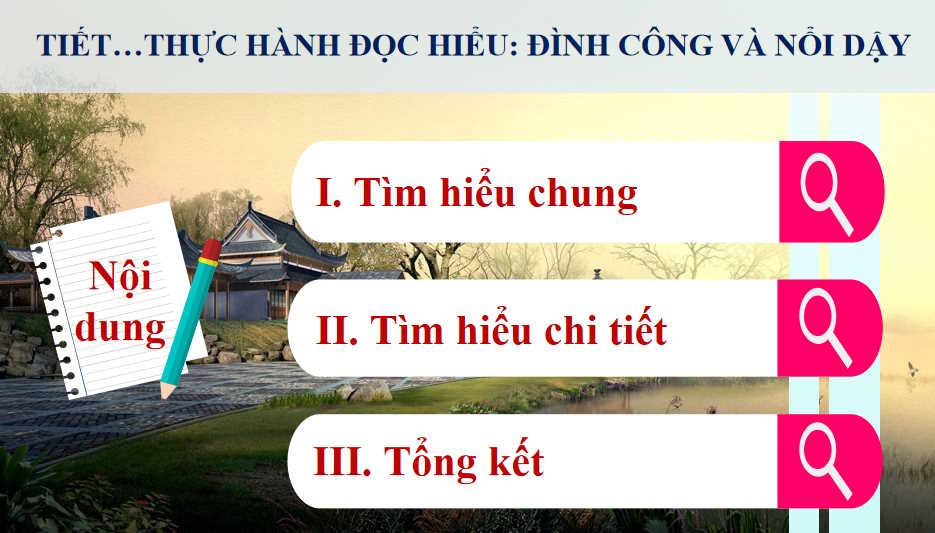 TIẾT…THỰC HÀNH ĐỌC HIỂU: ĐÌNH CÔNG VÀ NỔI DẬY

Nội dung

I. Tìm hiểu chung

II. Tìm hiểu chi tiết

III. Tổng kết